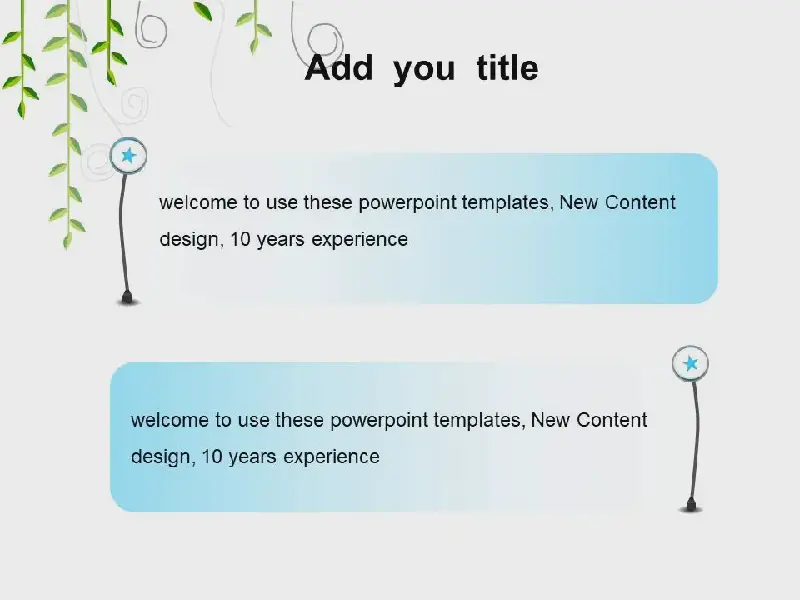 Add you title

welcome to use these powerpoint templates, New Content design, 10 years experience

welcome to use these powerpoint templates, New Content design, 10 years experience